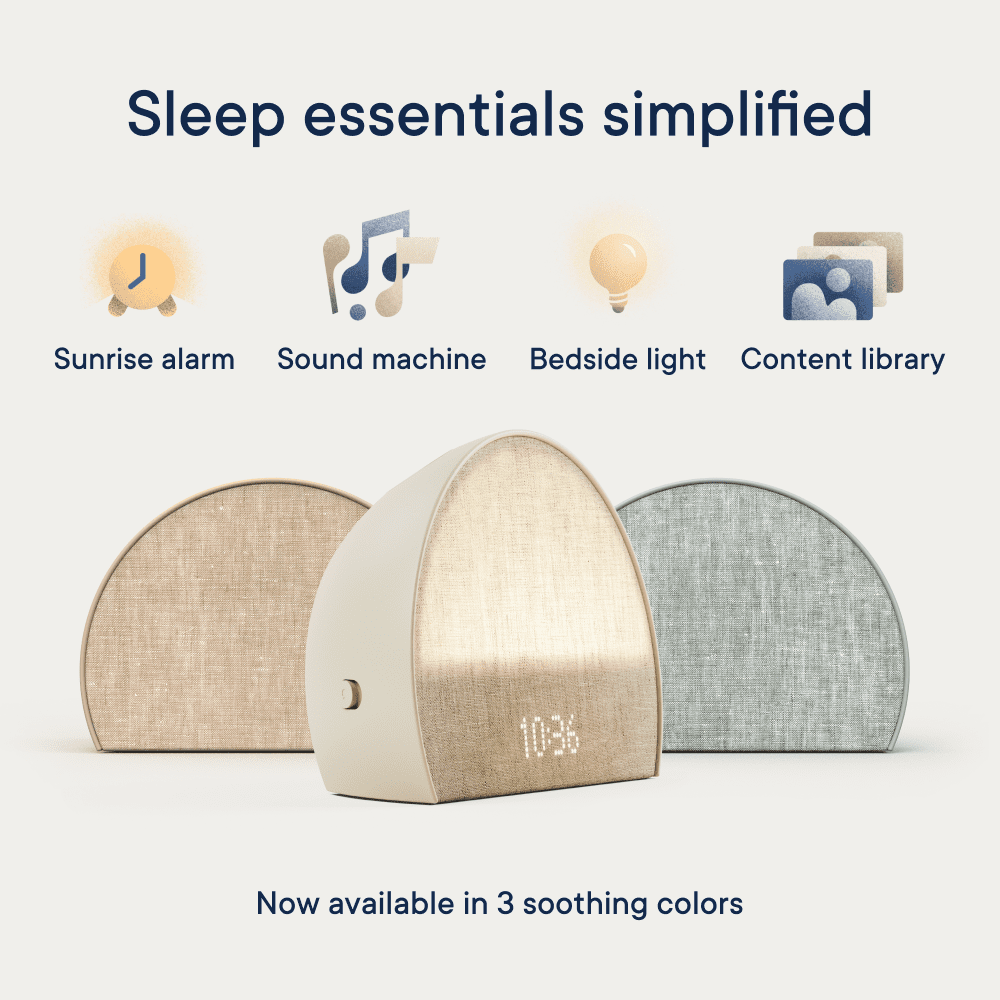 Sleep essentials simplified

Sunrise alarm
Sound machine
Bedside light
Content library

10:36

Now available in 3 soothing colors